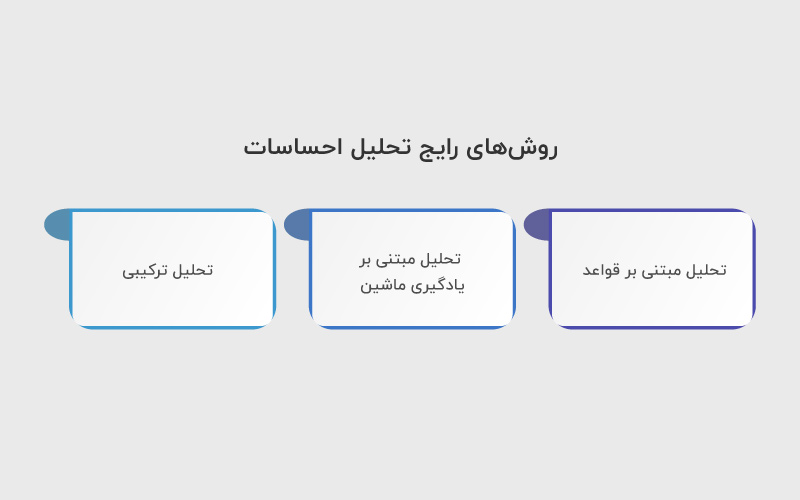 روش‌های رایج تحلیل احساسات

تحلیل مبتنی بر قواعد

تحلیل مبتنی بر یادگیری ماشین

تحلیل ترکیبی